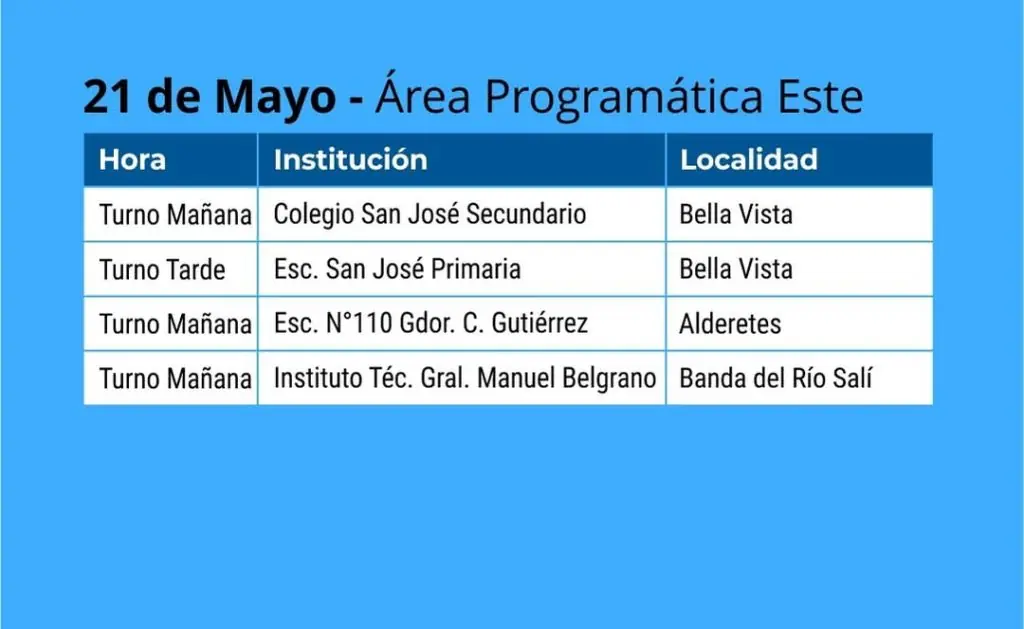 21 de Mayo - Área Programática Este

| Hora | Institución | Localidad |
|---|---|---|
| Turno Mañana | Colegio San José Secundario | Bella Vista |
| Turno Tarde | Esc. San José Primaria | Bella Vista |
| Turno Mañana | Esc. N°110 Gdor. C. Gutiérrez | Alderetes |
| Turno Mañana | Instituto Téc. Gral. Manuel Belgrano | Banda del Río Salí |